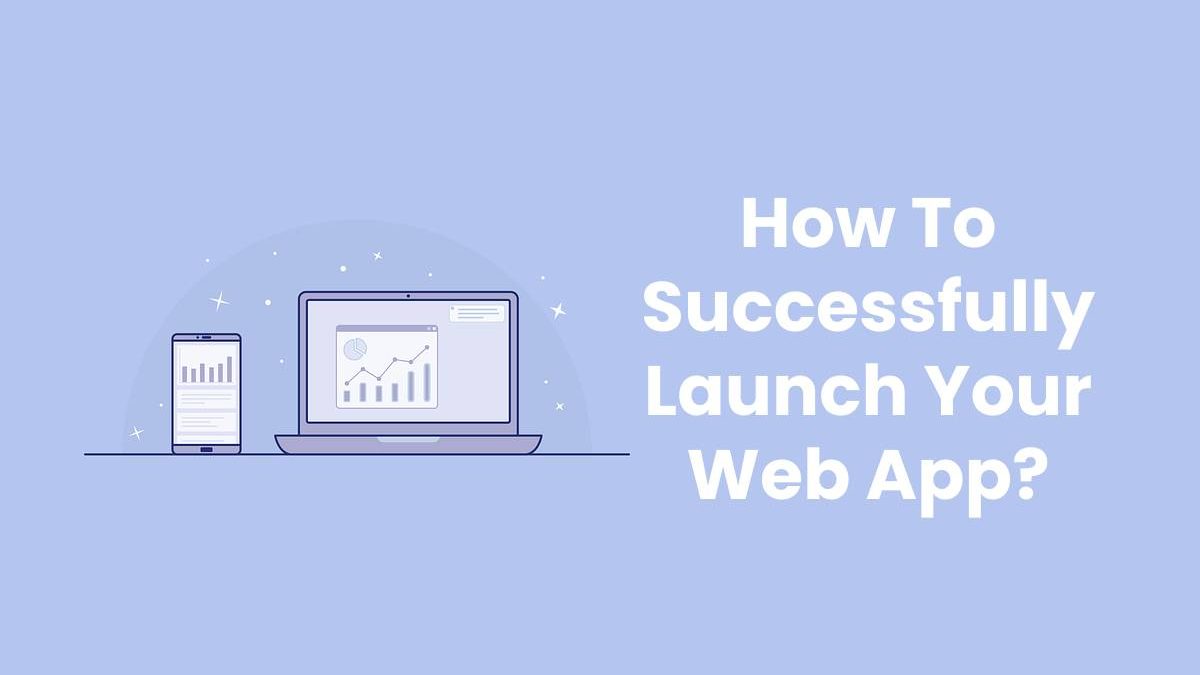 How To Successfully Launch Your Web App?